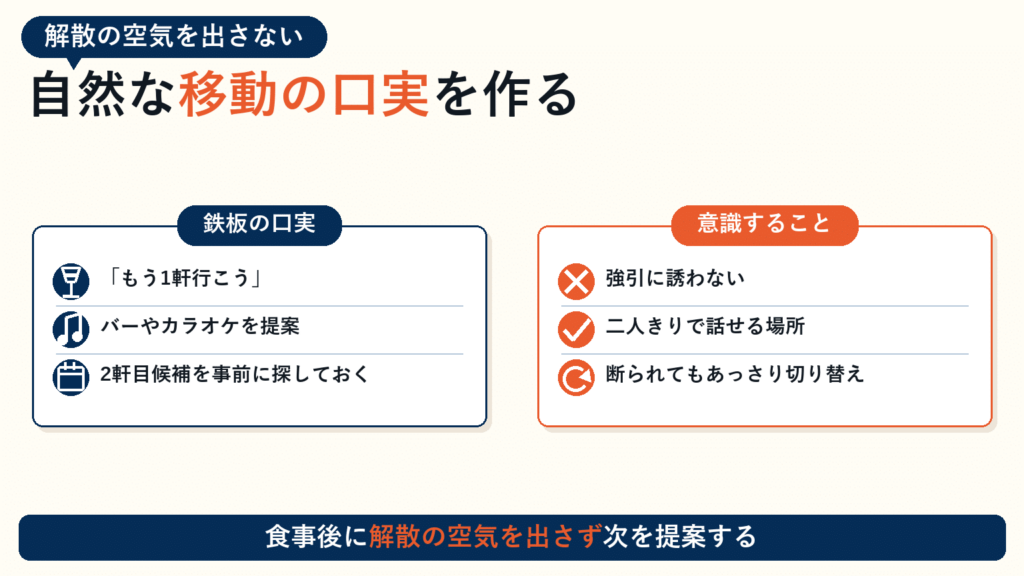 解散の空気を出さない

自然な移動の口実を作る

鉄板の口実

「もう1軒行こう」

バーやカラオケを提案

2軒目候補を事前に探しておく

意識すること

強引に誘わない

二人きりで話せる場所

断られてもあっさり切り替え

食事後に解散の空気を出さず次を提案する